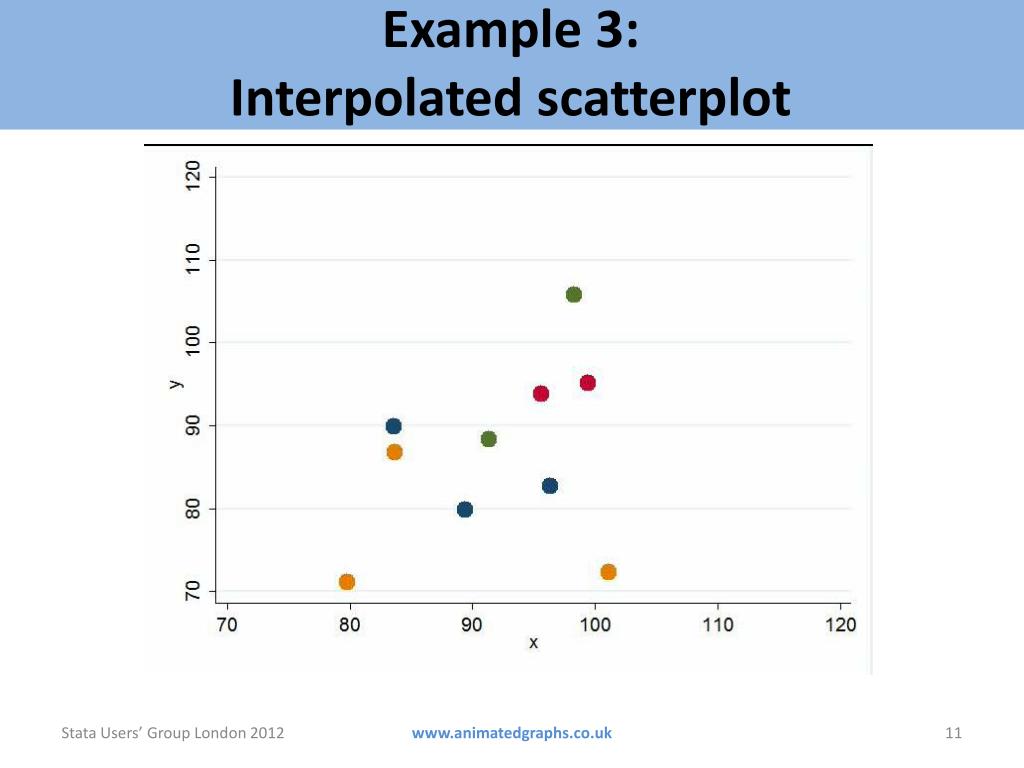 Example 3:
Interpolated scatterplot

120
110
100
y
90
80
70

70 80 90 100 110 120
x

Stata Users' Group London 2012 www.animatedgraphs.co.uk 11